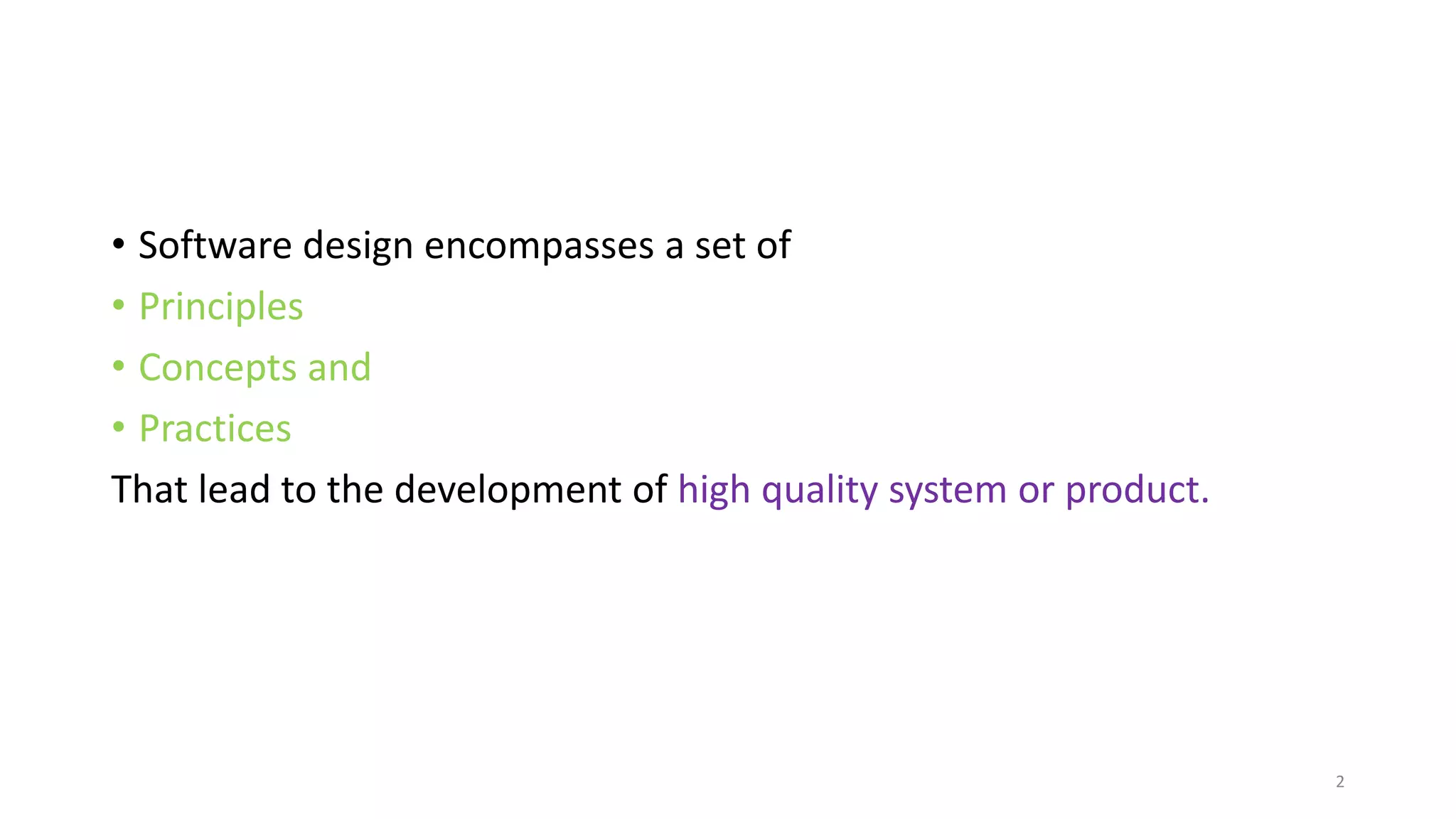 • Software design encompasses a set of
• Principles
• Concepts and
• Practices
That lead to the development of high quality system or product.

2